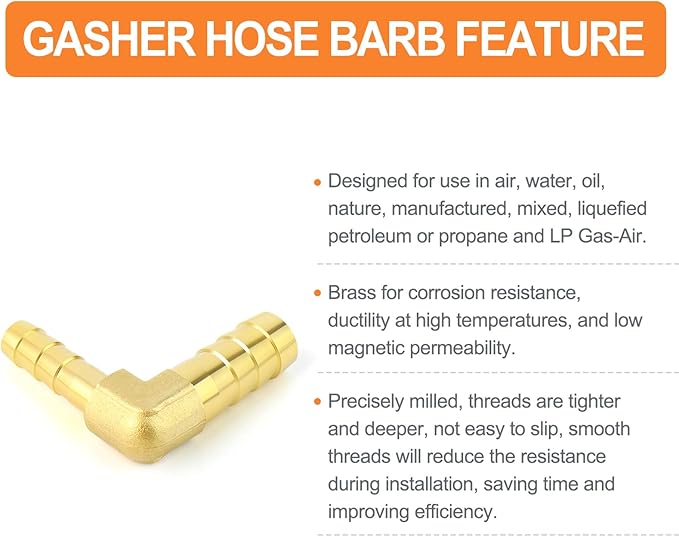 GASHER HOSE BARB FEATURE

• Designed for use in air, water, oil, nature, manufactured, mixed, liquefied petroleum or propane and LP Gas-Air.

• Brass for corrosion resistance, ductility at high temperatures, and low magnetic permeability.

• Precisely milled, threads are tighter and deeper, not easy to slip, smooth threads will reduce the resistance during installation, saving time and improving efficiency.